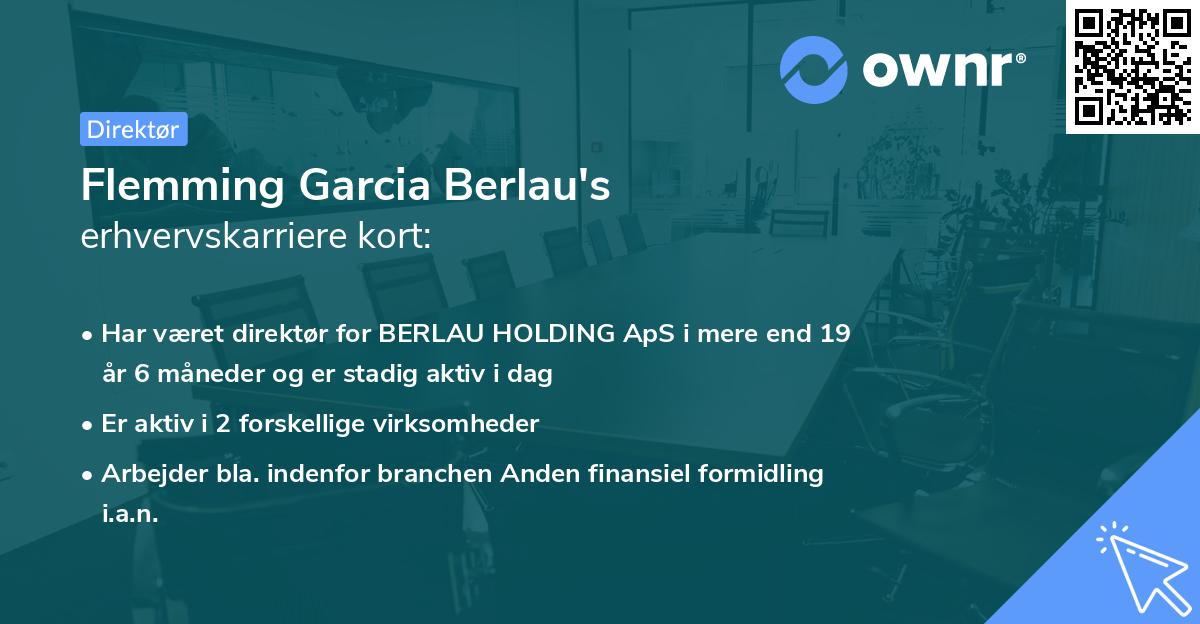 ownr®

Direktør

Flemming Garcia Berlau's
erhvervskarriere kort:

• Har været direktør for BERLAU HOLDING ApS i mere end 19 år 6 måneder og er stadig aktiv i dag

• Er aktiv i 2 forskellige virksomheder

• Arbejder bla. indenfor branchen Anden finansiel formidling i.a.n.